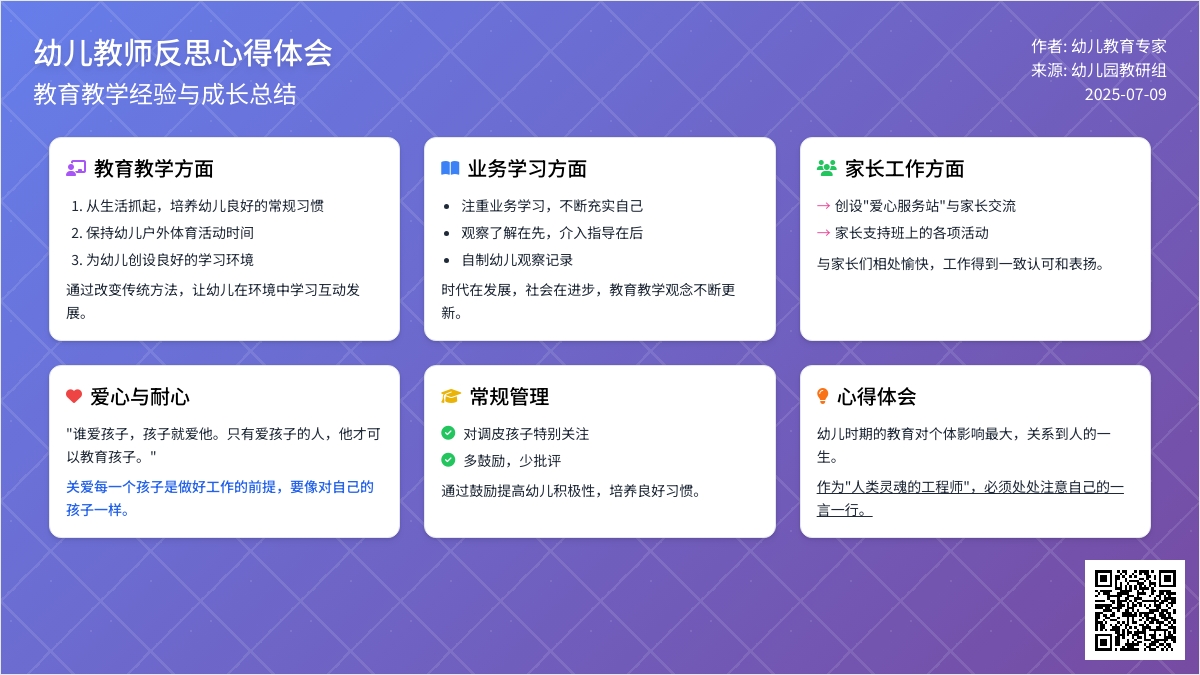 幼儿教师反思心得体会
教育教学经验与成长总结

作者: 幼儿教育专家
来源: 幼儿园教研组
2025-07-09

教育教学方面
1. 从生活抓起，培养幼儿良好的常规习惯
2. 保持幼儿户外体育活动时间
3. 为幼儿创设良好的学习环境
通过改变传统方法，让幼儿在环境中学习互动发展。

业务学习方面
• 注重业务学习，不断充实自己
• 观察了解在先，介入指导在后
• 自制幼儿观察记录
时代在发展，社会在进步，教育教学观念不断更新。

家长工作方面
→ 创设"爱心服务站"与家长交流
→ 家长支持班上的各项活动
与家长们相处愉快，工作得到一致认可和表扬。

爱心与耐心
"谁爱孩子，孩子就爱他。只有爱孩子的人，他才可以教育孩子。"
关爱每一个孩子是做好工作的前提，要像对自己的孩子一样。

常规管理
对调皮孩子特别关注
多鼓励，少批评
通过鼓励提高幼儿积极性，培养良好习惯。

心得体会
幼儿时期的教育对个体影响最大，关系到人的一生。
作为"人类灵魂的工程师"，必须处处注意自己的一言一行。